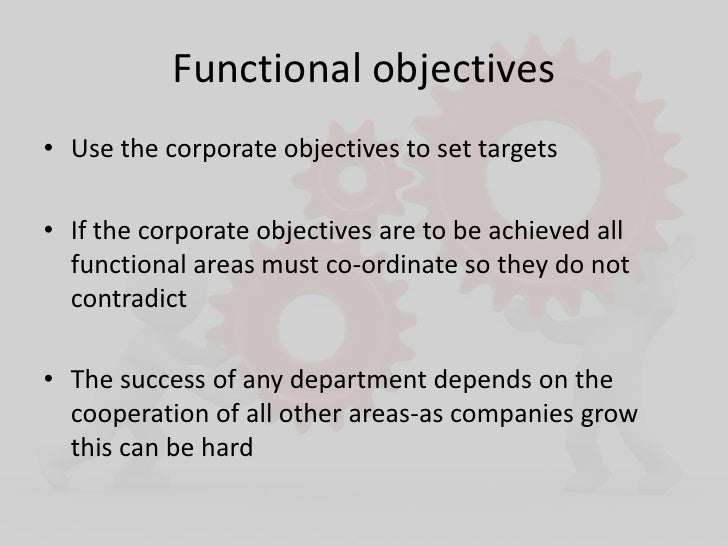 Functional objectives

• Use the corporate objectives to set targets

• If the corporate objectives are to be achieved all functional areas must co-ordinate so they do not contradict

• The success of any department depends on the cooperation of all other areas-as companies grow this can be hard